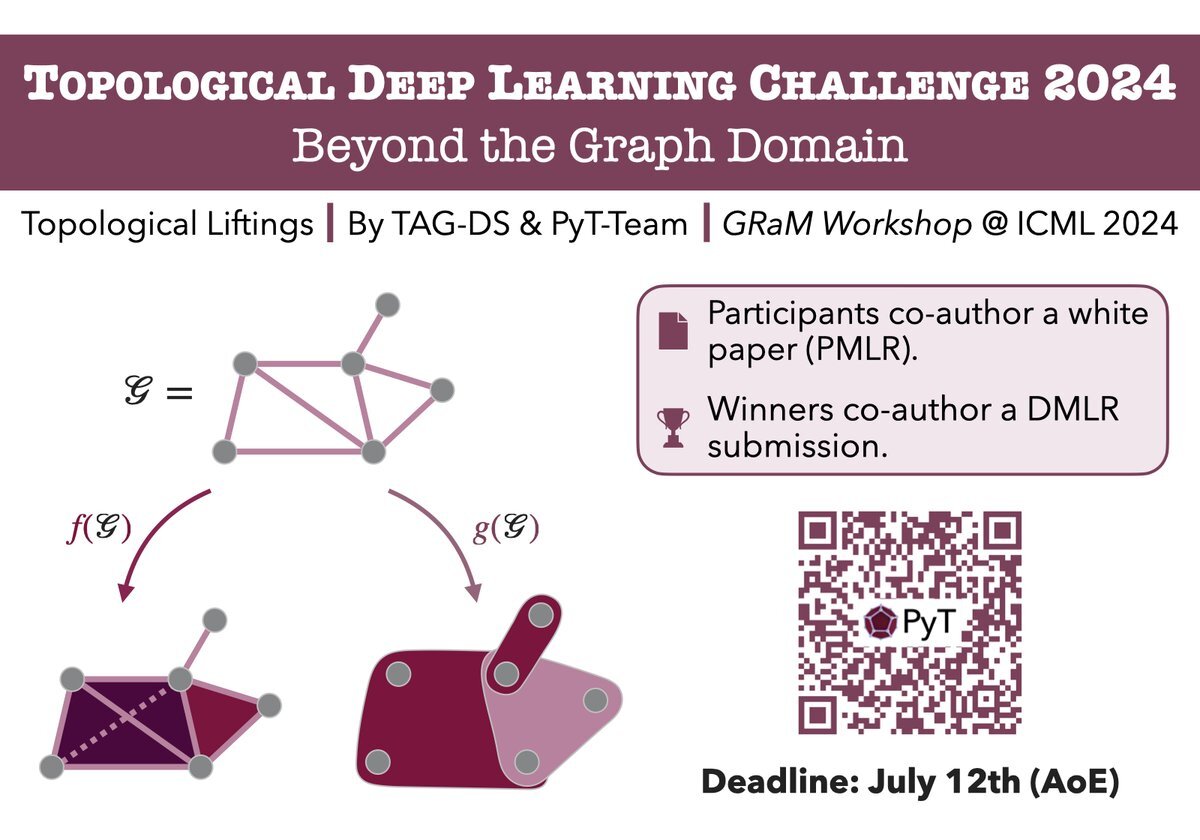 TOPOLOGICAL DEEP LEARNING CHALLENGE 2024
Beyond the Graph Domain

Topological Liftings | By TAG-DS & PyT-Team | GRaM Workshop @ ICML 2024

$\mathcal{G} =$

$f(\mathcal{G})$

$g(\mathcal{G})$

Participants co-author a white paper (PMLR).

Winners co-author a DMLR submission.

PyT

Deadline: July 12th (AoE)